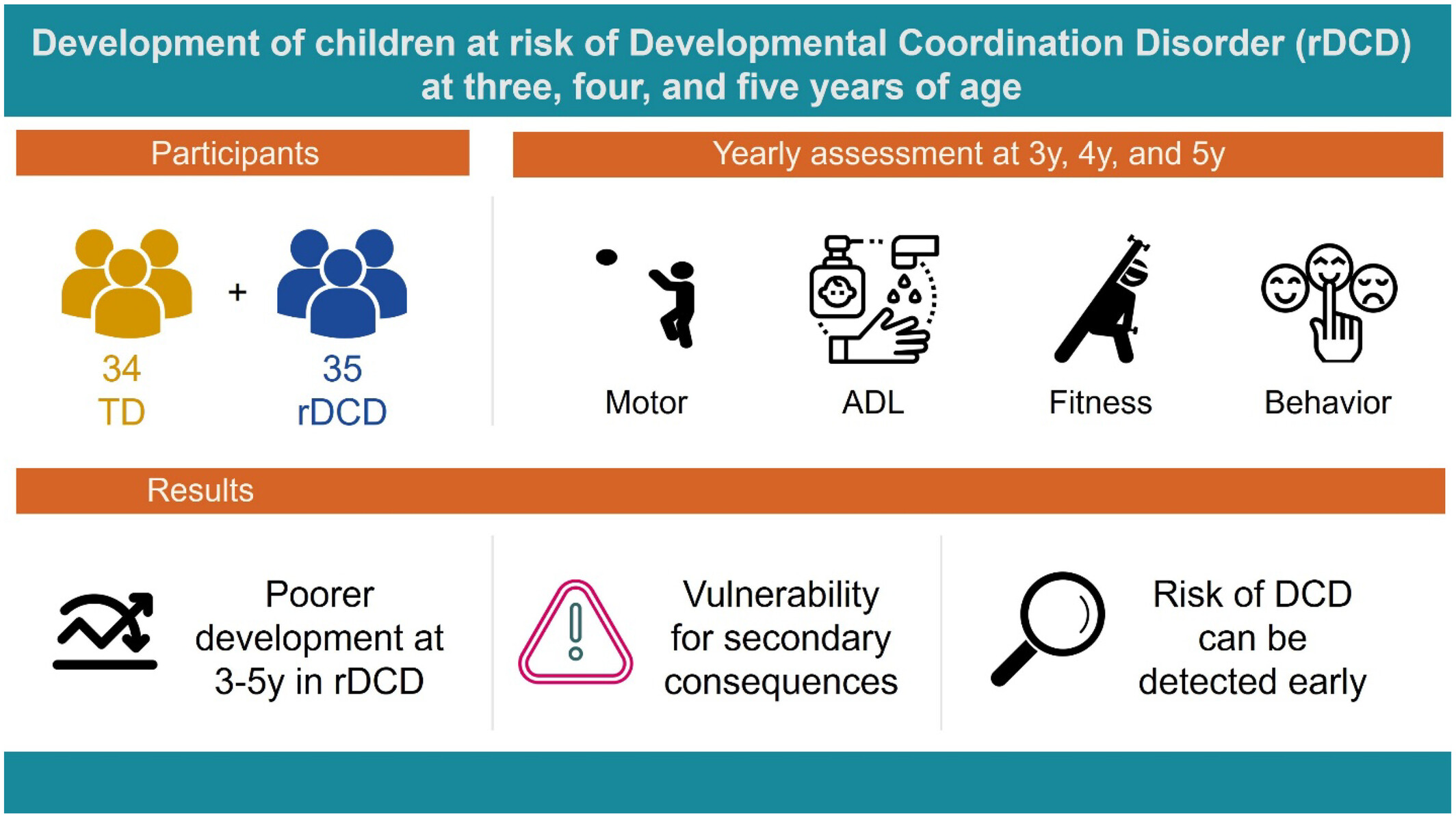 Development of children at risk of Developmental Coordination Disorder (rDCD) at three, four, and five years of age

Participants

34
TD

+

35
rDCD

Yearly assessment at 3y, 4y, and 5y

Motor

ADL

Fitness

Behavior

Results

Poorer development at 3-5y in rDCD

Vulnerability for secondary consequences

Risk of DCD can be detected early